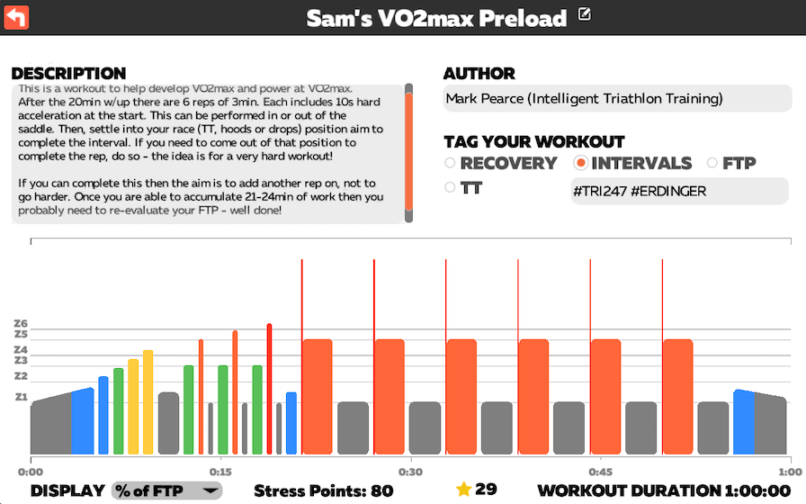 Sam's VO2max Preload

DESCRIPTION
This is a workout to help develop VO2max and power at VO2max. After the 20min w/up there are 6 reps of 3min. Each includes 10s hard acceleration at the start. This can be performed in or out of the saddle. Then, settle into your race (TT, hoods or drops) position aim to complete the interval. If you need to come out of that position to complete the rep, do so - the idea is for a very hard workout!

If you can complete this then the aim is to add another rep on, not to go harder. Once you are able to accumulate 21-24min of work then you probably need to re-evaluate your FTP - well done!

AUTHOR
Mark Pearce (Intelligent Triathlon Training)

TAG YOUR WORKOUT
RECOVERY
INTERVALS
FTP
TT
#TRI247 #ERDINGER

Z6
Z5
Z4
Z3
Z2
Z1

0:00
0:15
0:30
0:45
1:00

DISPLAY % of FTP
Stress Points: 80
29
WORKOUT DURATION 1:00:00